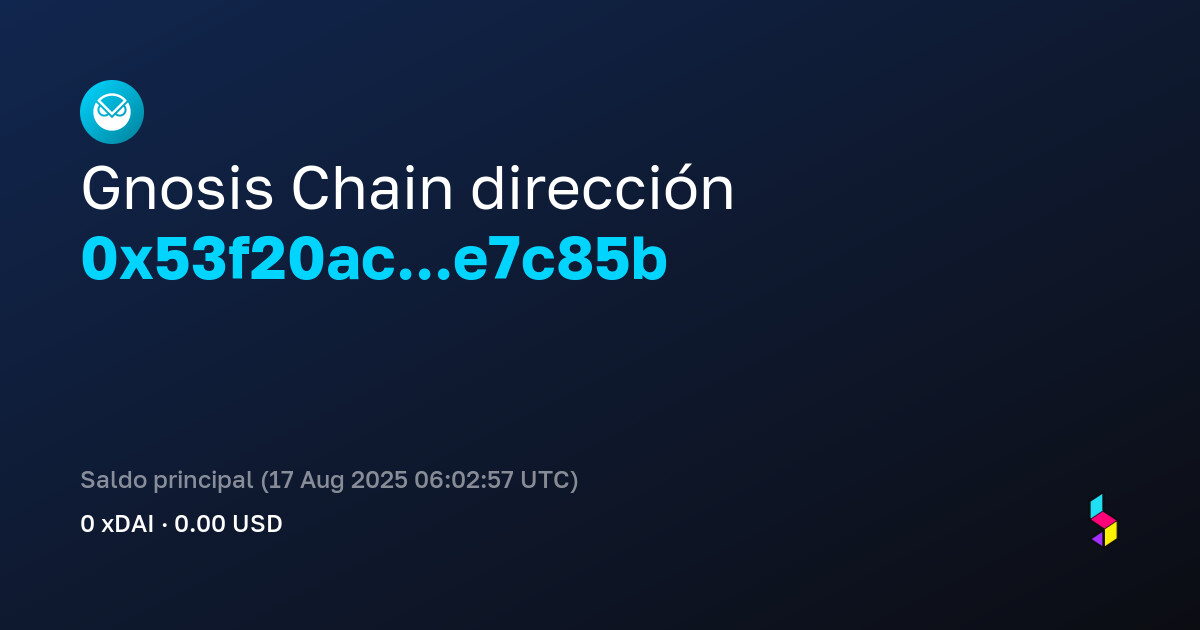 Gnosis Chain dirección
0x53f20ac...e7c85b

Saldo principal (17 Aug 2025 06:02:57 UTC)
0 xDAI · 0.00 USD